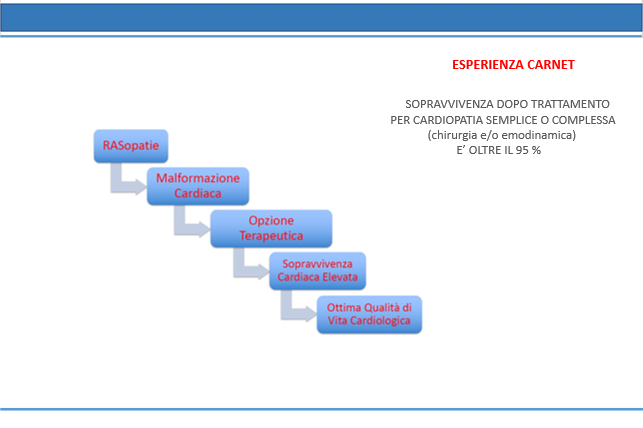 ESPERIENZA CARNET

SOPRAVVIVENZA DOPO TRATTAMENTO PER CARDIOPATIA SEMPLICE O COMPLESSA (chirurgia e/o emodinamica) E' OLTRE IL 95 %

RASopatie

Malformazione Cardiaca

Opzione Terapeutica

Sopravvivenza Cardiaca Elevata

Ottima Qualità di Vita Cardiologica